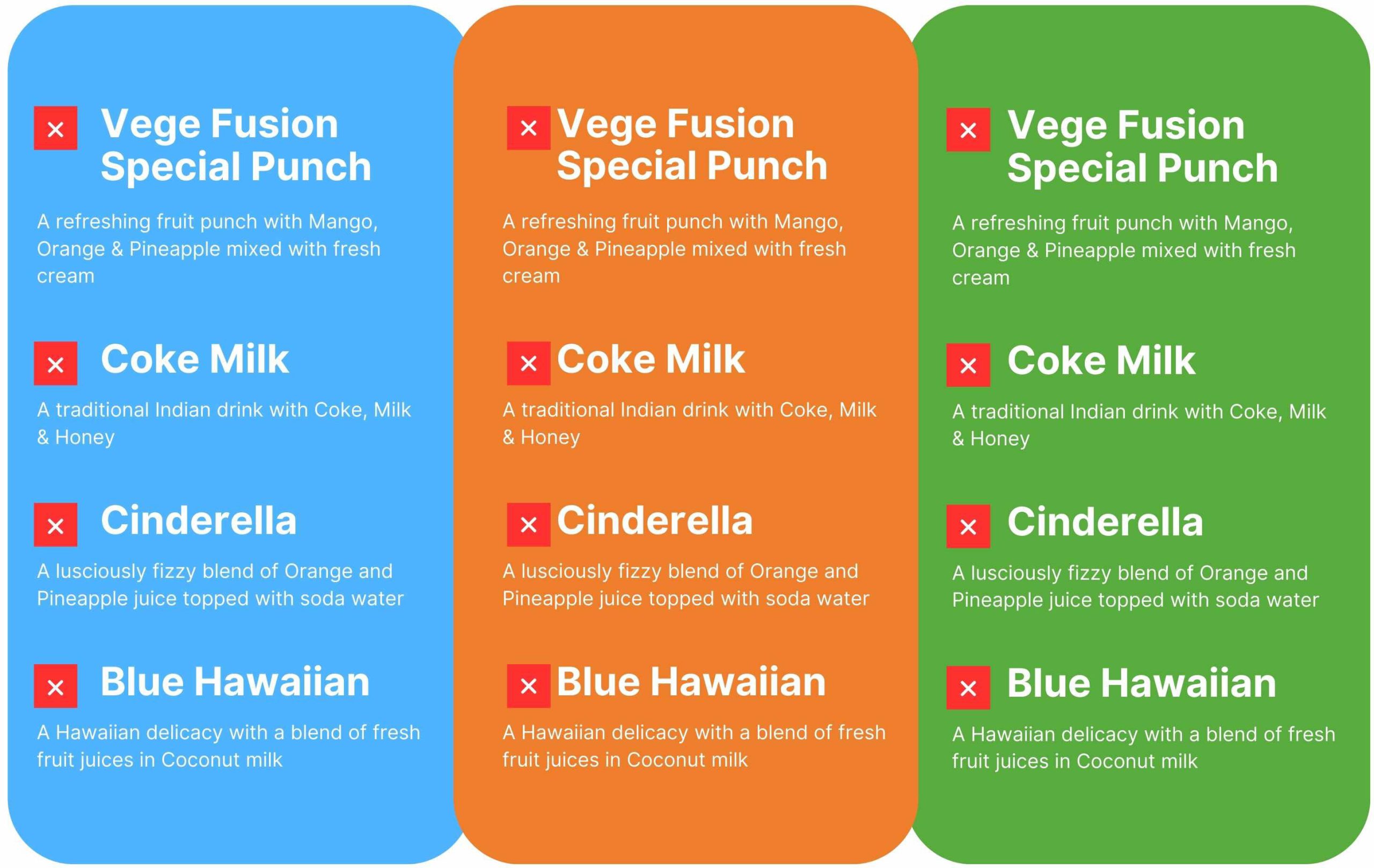 Vege Fusion Special Punch

A refreshing fruit punch with Mango, Orange & Pineapple mixed with fresh cream

Coke Milk

A traditional Indian drink with Coke, Milk & Honey

Cinderella

A lusciously fizzy blend of Orange and Pineapple juice topped with soda water

Blue Hawaiian

A Hawaiian delicacy with a blend of fresh fruit juices in Coconut milk

Vege Fusion Special Punch

A refreshing fruit punch with Mango, Orange & Pineapple mixed with fresh cream

Coke Milk

A traditional Indian drink with Coke, Milk & Honey

Cinderella

A lusciously fizzy blend of Orange and Pineapple juice topped with soda water

Blue Hawaiian

A Hawaiian delicacy with a blend of fresh fruit juices in Coconut milk

Vege Fusion Special Punch

A refreshing fruit punch with Mango, Orange & Pineapple mixed with fresh cream

Coke Milk

A traditional Indian drink with Coke, Milk & Honey

Cinderella

A lusciously fizzy blend of Orange and Pineapple juice topped with soda water

Blue Hawaiian

A Hawaiian delicacy with a blend of fresh fruit juices in Coconut milk